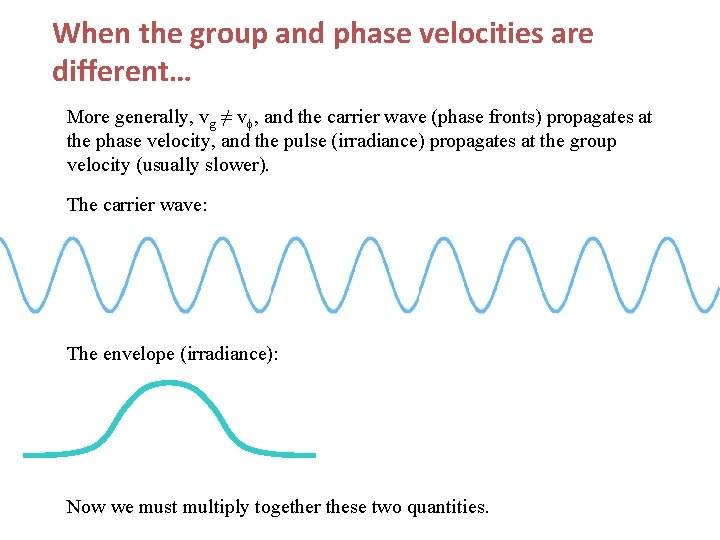 When the group and phase velocities are different…

More generally, $v_g \neq v_\phi$, and the carrier wave (phase fronts) propagates at the phase velocity, and the pulse (irradiance) propagates at the group velocity (usually slower).

The carrier wave:

The envelope (irradiance):

Now we must multiply together these two quantities.